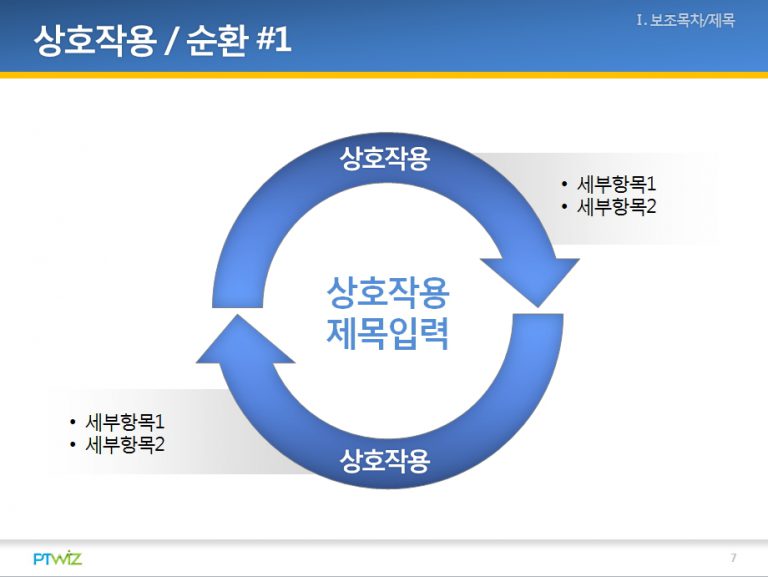 상호작용 / 순환 #1

I. 보조목차/제목

상호작용

• 세부항목1
• 세부항목2

상호작용
제목입력

• 세부항목1
• 세부항목2

상호작용

PTWIZ

7